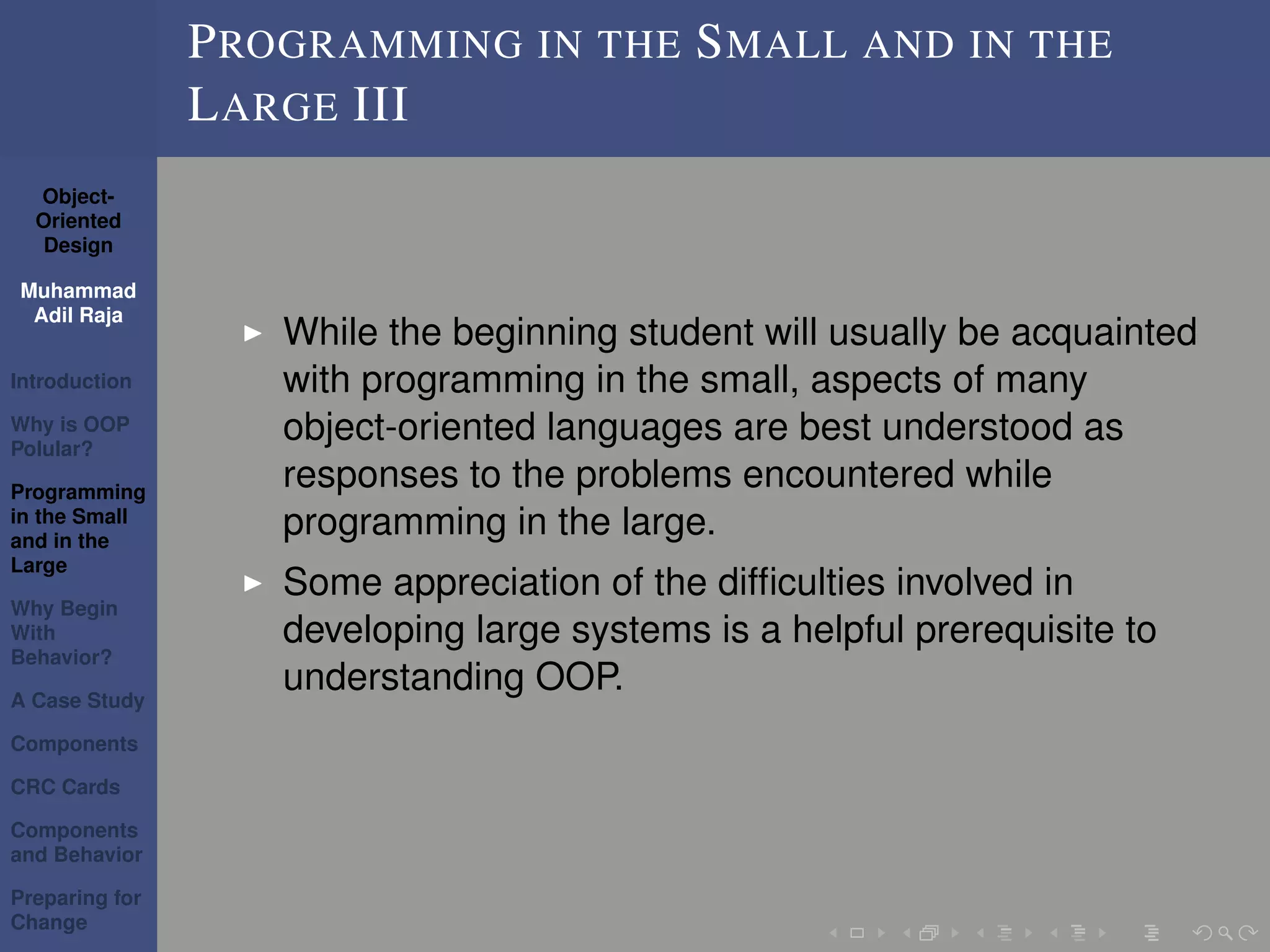 PROGRAMMING IN THE SMALL AND IN THE LARGE III

Object-Oriented Design

Muhammad Adil Raja

Introduction

Why is OOP Polular?

Programming in the Small and in the Large

Why Begin With Behavior?

A Case Study

Components

CRC Cards

Components and Behavior

Preparing for Change

► While the beginning student will usually be acquainted with programming in the small, aspects of many object-oriented languages are best understood as responses to the problems encountered while programming in the large.

► Some appreciation of the difficulties involved in developing large systems is a helpful prerequisite to understanding OOP.